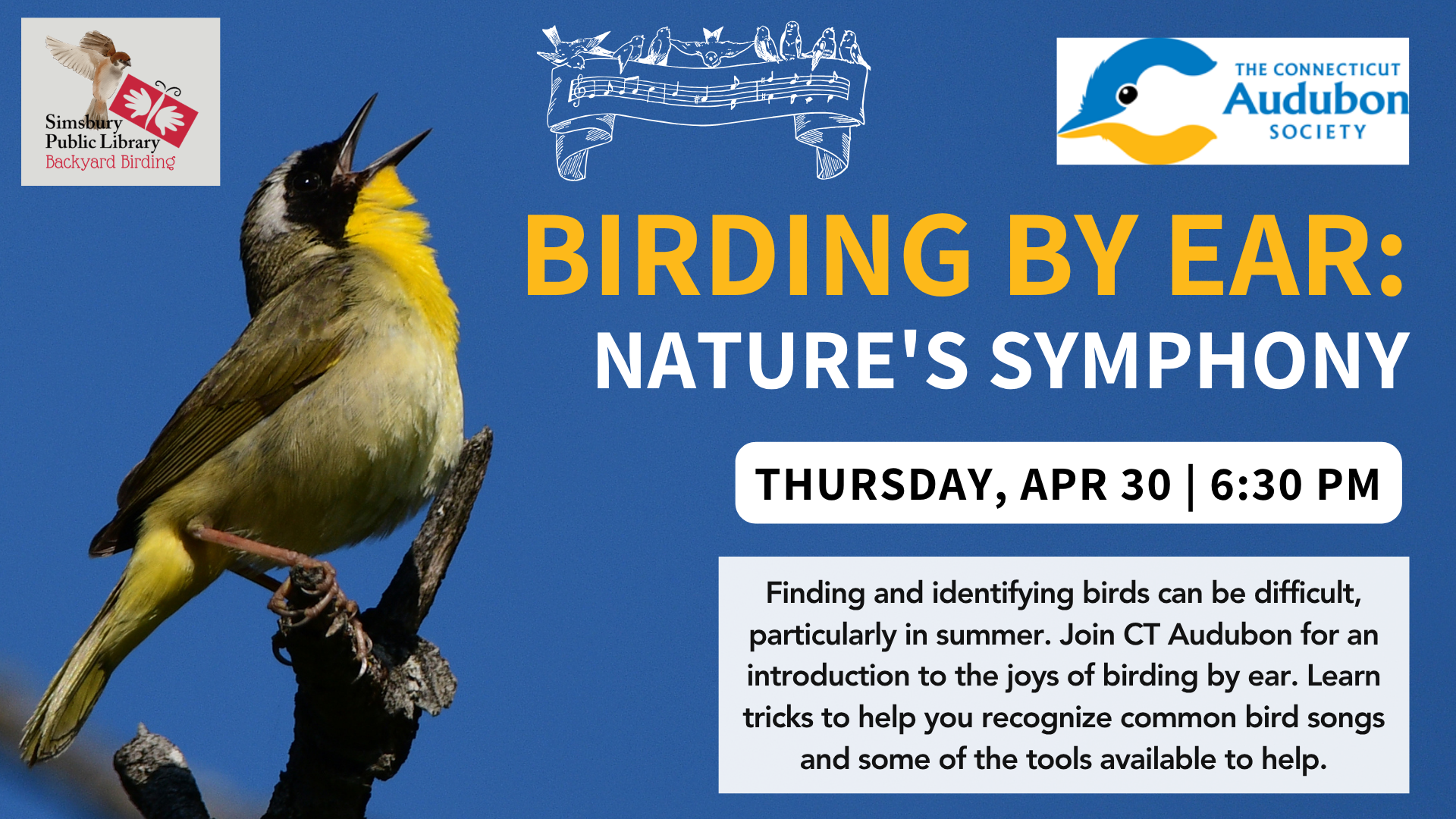 Simsbury Public Library
Backyard Birding

THE CONNECTICUT
Audubon
SOCIETY

BIRDING BY EAR:
NATURE'S SYMPHONY

THURSDAY, APR 30 | 6:30 PM

Finding and identifying birds can be difficult, particularly in summer. Join CT Audubon for an introduction to the joys of birding by ear. Learn tricks to help you recognize common bird songs and some of the tools available to help.